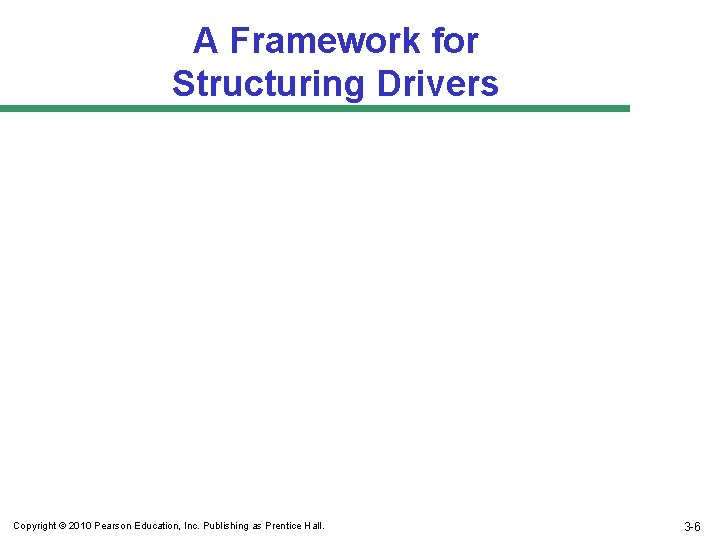 A Framework for Structuring Drivers

Copyright © 2010 Pearson Education, Inc. Publishing as Prentice Hall.

3-6